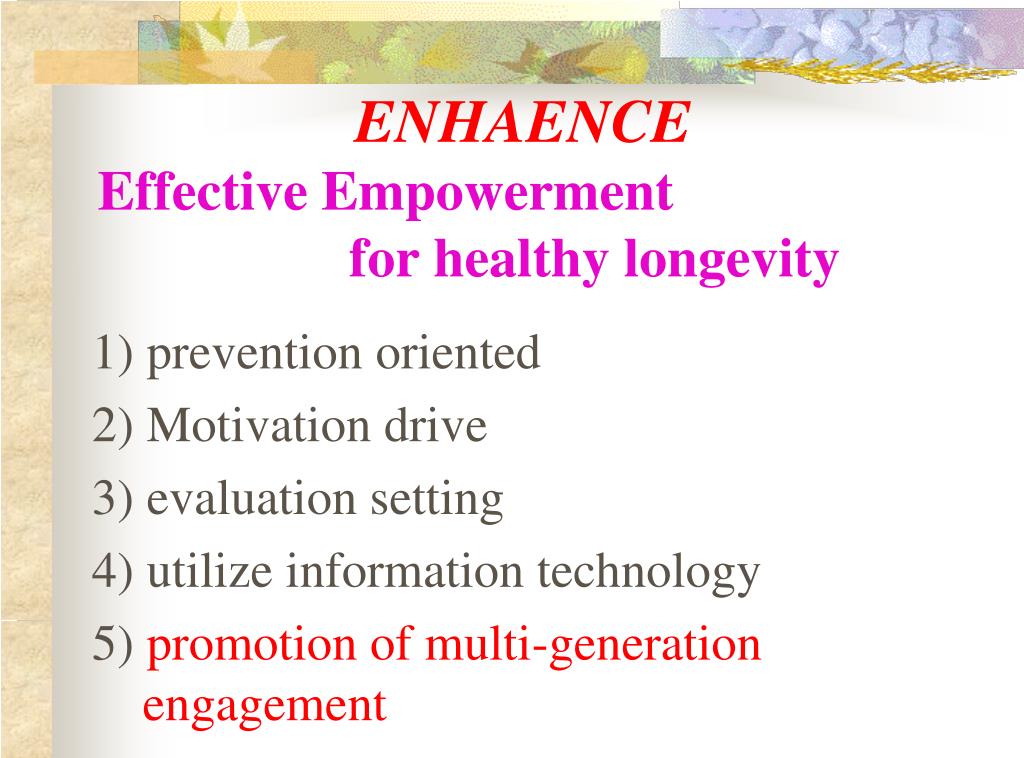 ENHAENCE
Effective Empowerment
for healthy longevity

1) prevention oriented
2) Motivation drive
3) evaluation setting
4) utilize information technology
5) promotion of multi-generation engagement